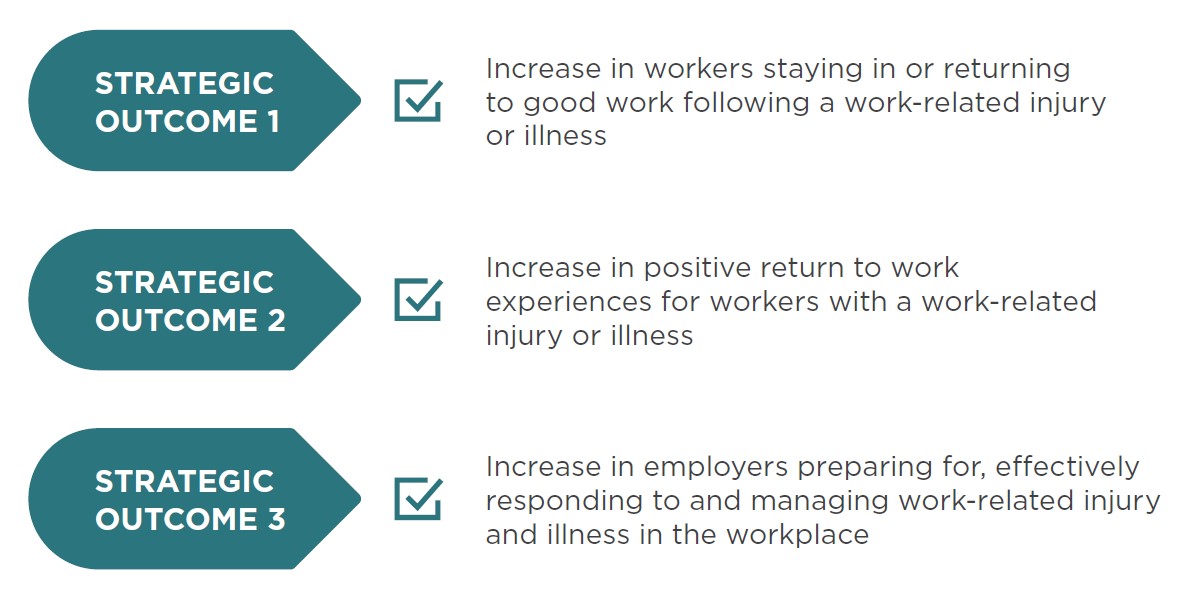 STRATEGIC OUTCOME 1

Increase in workers staying in or returning to good work following a work-related injury or illness

STRATEGIC OUTCOME 2

Increase in positive return to work experiences for workers with a work-related injury or illness

STRATEGIC OUTCOME 3

Increase in employers preparing for, effectively responding to and managing work-related injury and illness in the workplace